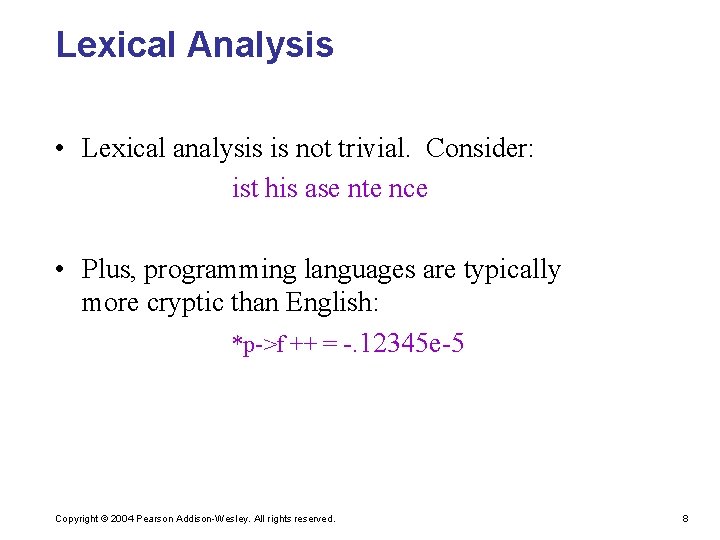 Lexical Analysis

• Lexical analysis is not trivial. Consider:

ist his ase nte nce

• Plus, programming languages are typically more cryptic than English:

*p->f ++ = -.12345e-5

Copyright © 2004 Pearson Addison-Wesley. All rights reserved.

8